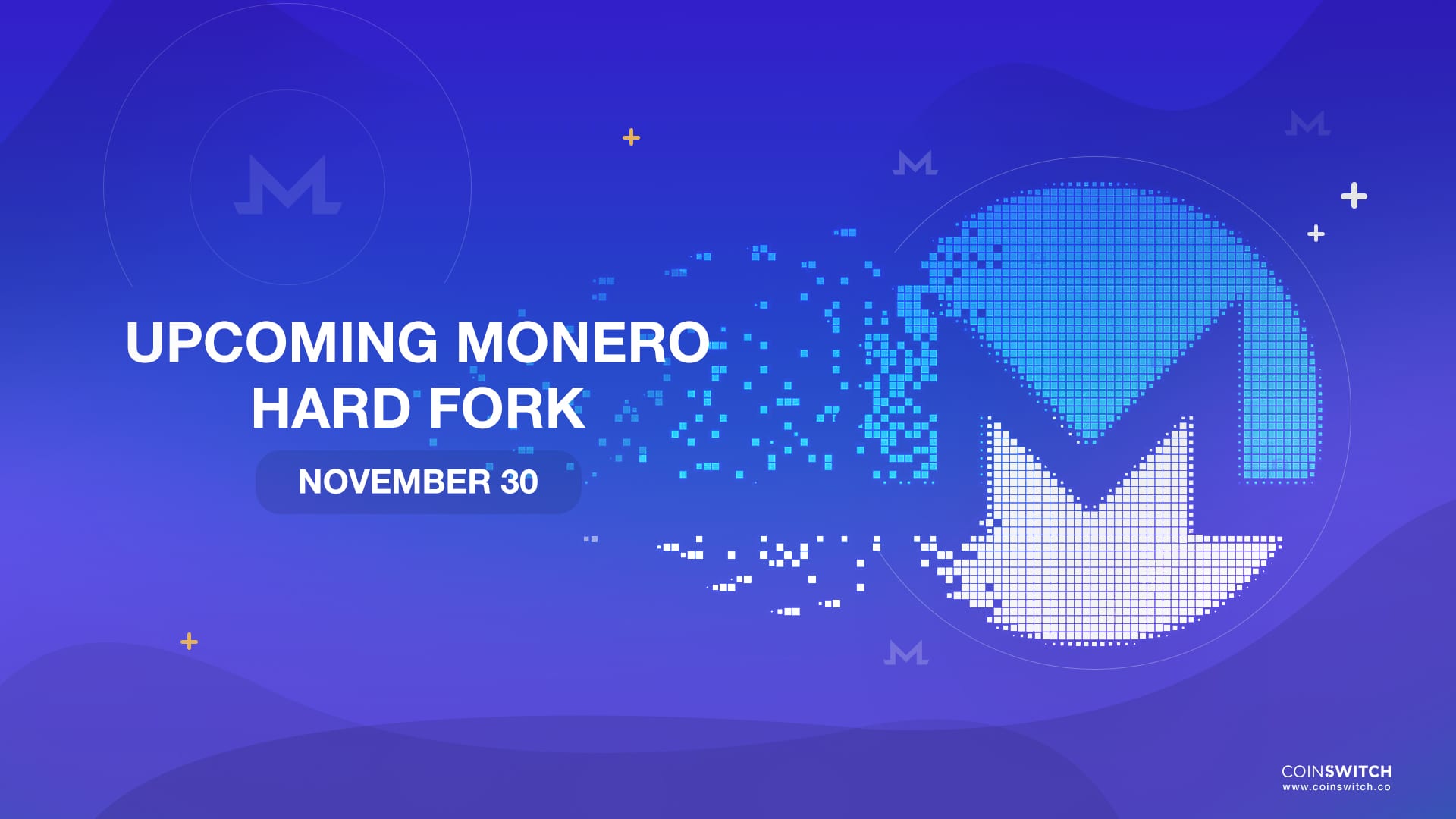 UPCOMING MONERO HARD FORK

NOVEMBER 30

COINSWITCH
www.coinswitch.co